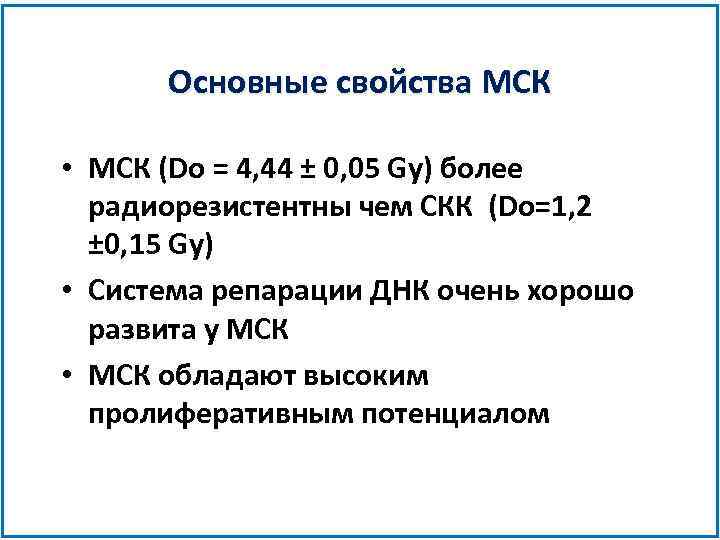 Основные свойства МСК

• МСК (Do = 4,44 ± 0,05 Gy) более радиорезистентны чем СКК (Do=1,2 ±0,15 Gy)
• Система репарации ДНК очень хорошо развита у МСК
• МСК обладают высоким пролиферативным потенциалом